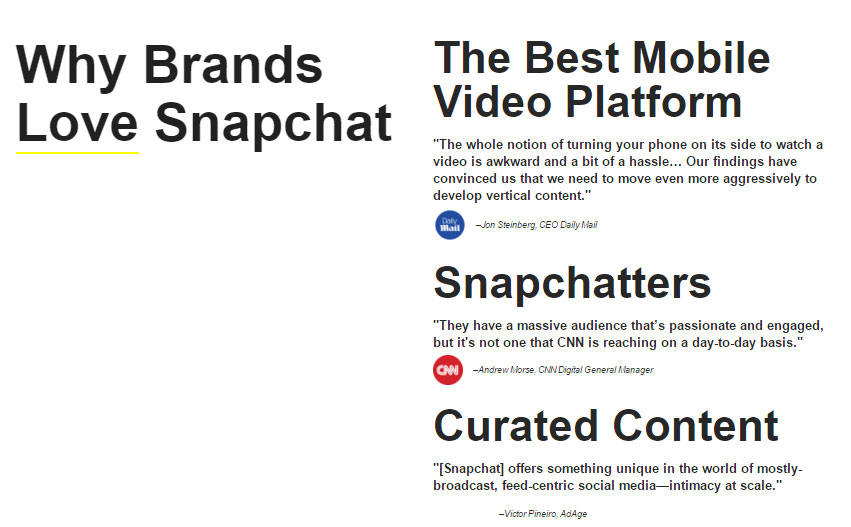 Why Brands Love Snapchat

The Best Mobile Video Platform

"The whole notion of turning your phone on its side to watch a video is awkward and a bit of a hassle... Our findings have convinced us that we need to move even more aggressively to develop vertical content."

Daily Mail

–Jon Steinberg, CEO Daily Mail

Snapchatters

"They have a massive audience that's passionate and engaged, but it's not one that CNN is reaching on a day-to-day basis."

CNN

–Andrew Morse, CNN Digital General Manager

Curated Content

"[Snapchat] offers something unique in the world of mostly-broadcast, feed-centric social media—intimacy at scale."

–Victor Pineiro, AdAge